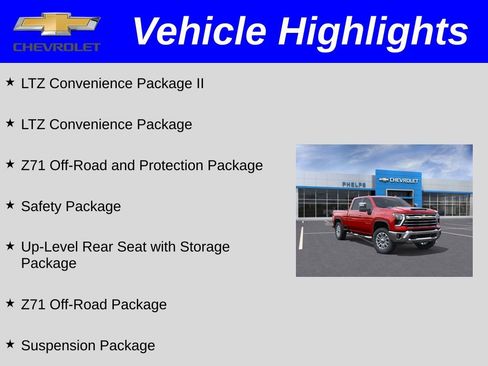 CHEVROLET

Vehicle Highlights

★ LTZ Convenience Package II

★ LTZ Convenience Package

★ Z71 Off-Road and Protection Package

★ Safety Package

★ Up-Level Rear Seat with Storage Package

★ Z71 Off-Road Package

★ Suspension Package

PHELPS

CHEVROLET